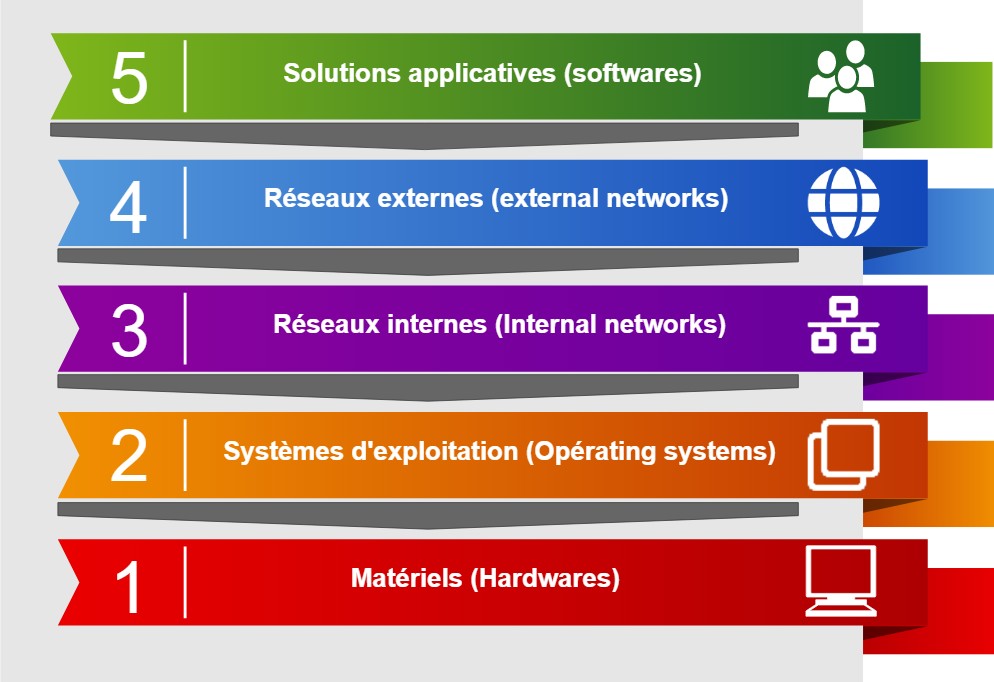 5 Solutions applicatives (softwares)

4 Réseaux externes (external networks)

3 Réseaux internes (Internal networks)

2 Systèmes d'exploitation (Opérating systems)

1 Matériels (Hardwares)